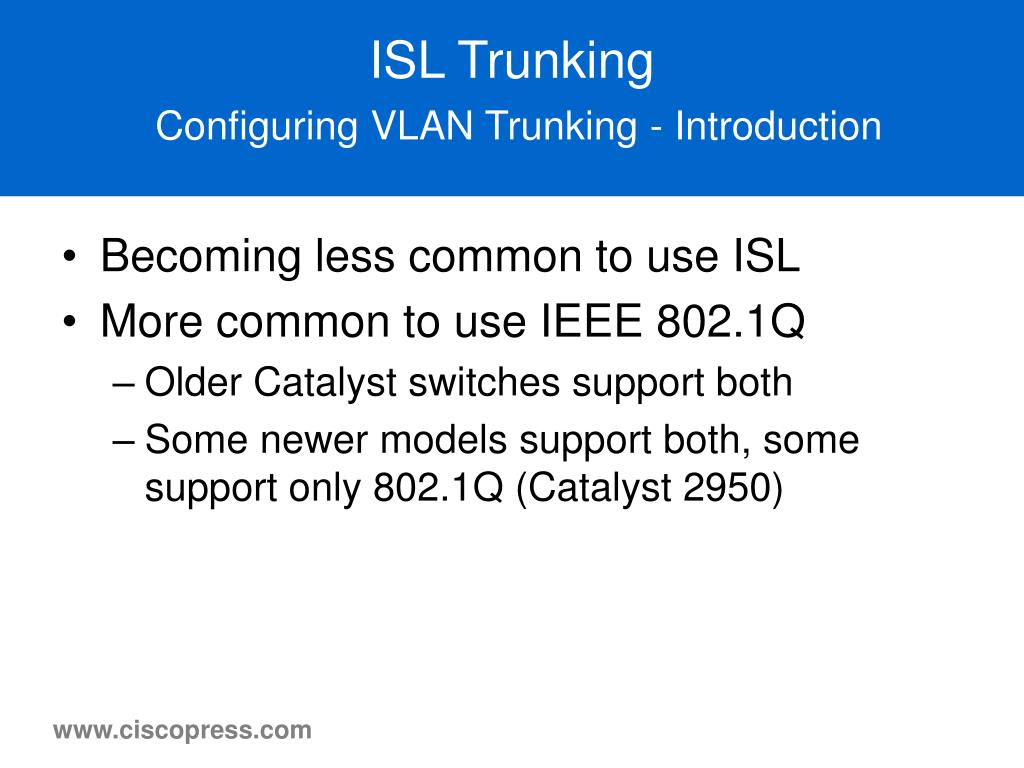 ISL Trunking
Configuring VLAN Trunking - Introduction

• Becoming less common to use ISL
• More common to use IEEE 802.1Q
– Older Catalyst switches support both
– Some newer models support both, some support only 802.1Q (Catalyst 2950)

www.ciscopress.com